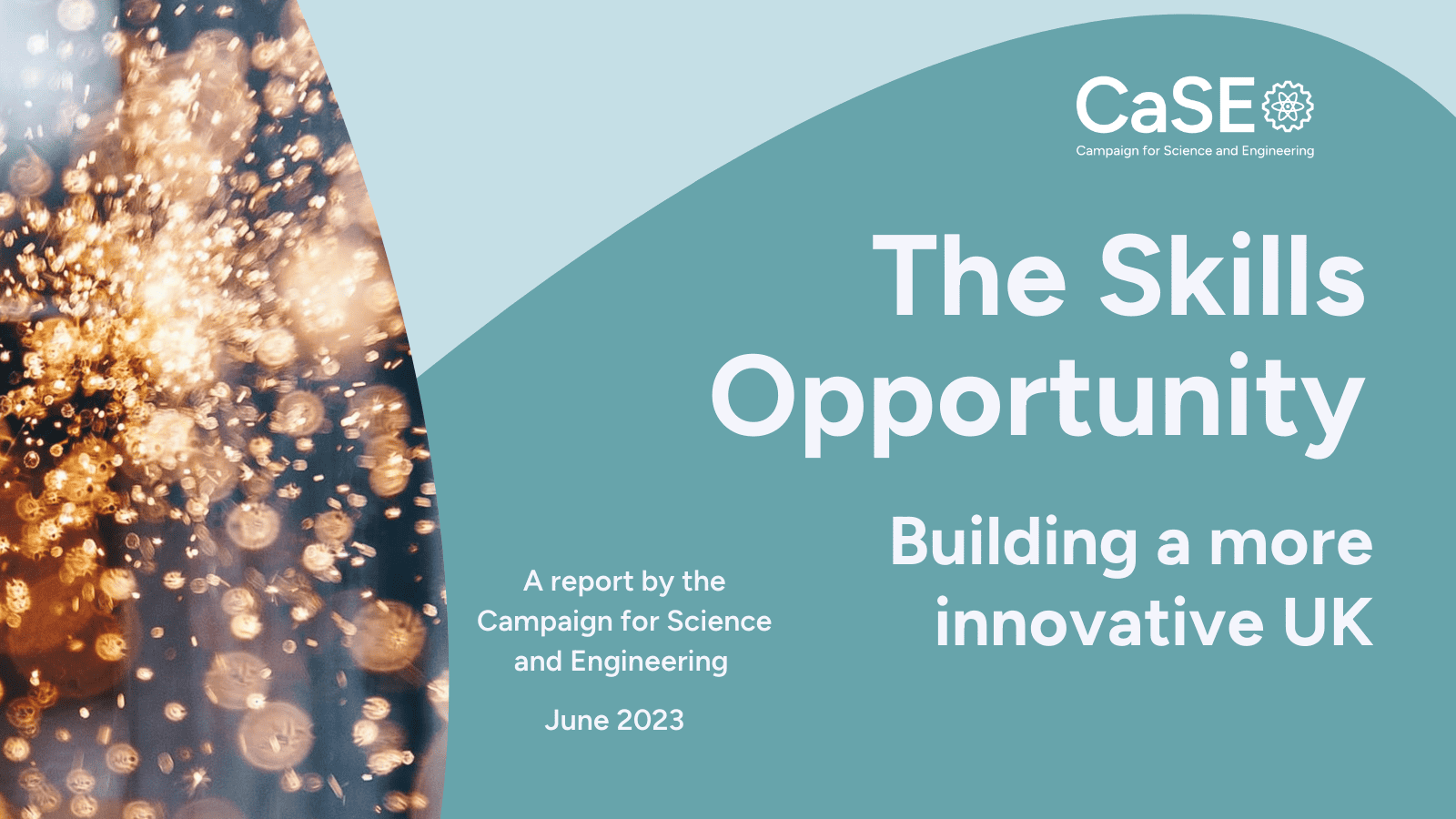 CaSE
Campaign for Science and Engineering

The Skills Opportunity

Building a more innovative UK

A report by the Campaign for Science and Engineering

June 2023